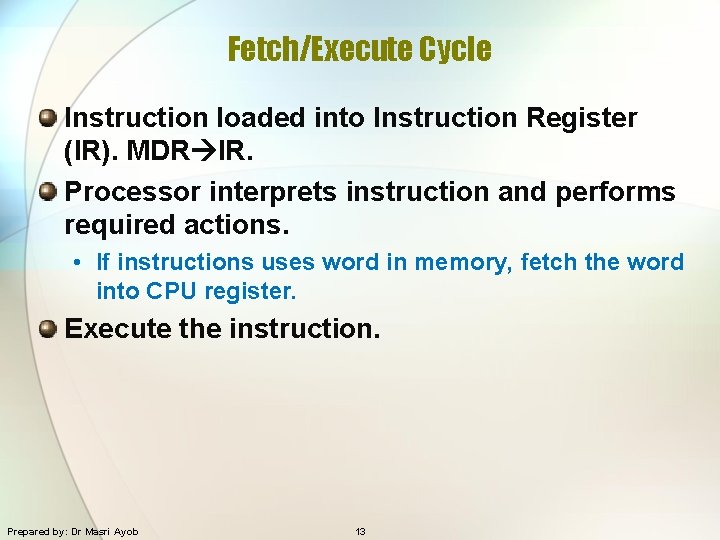 Fetch/Execute Cycle

Instruction loaded into Instruction Register (IR). MDR→IR.

Processor interprets instruction and performs required actions.

• If instructions uses word in memory, fetch the word into CPU register.

Execute the instruction.

Prepared by: Dr Masri Ayob 13